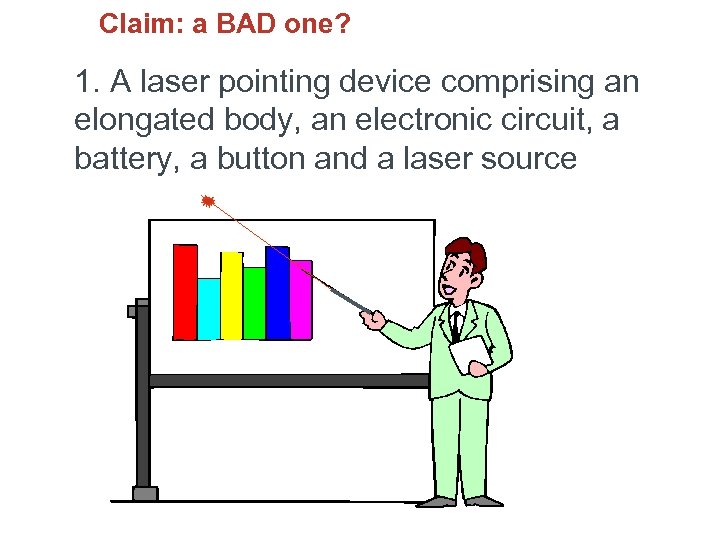 Claim: a BAD one?

1. A laser pointing device comprising an elongated body, an electronic circuit, a battery, a button and a laser source